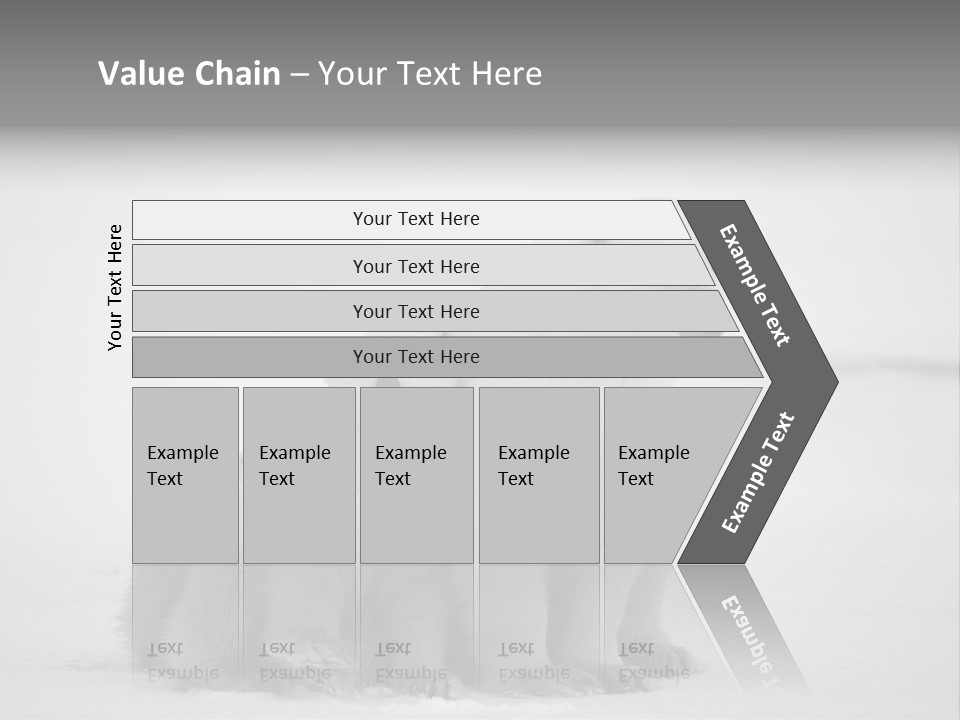 Value Chain – Your Text Here

Your Text Here

Your Text Here

Your Text Here

Your Text Here

Your Text Here

Example Text

Example Text

Example Text

Example Text

Example Text

Example Text

Example Text